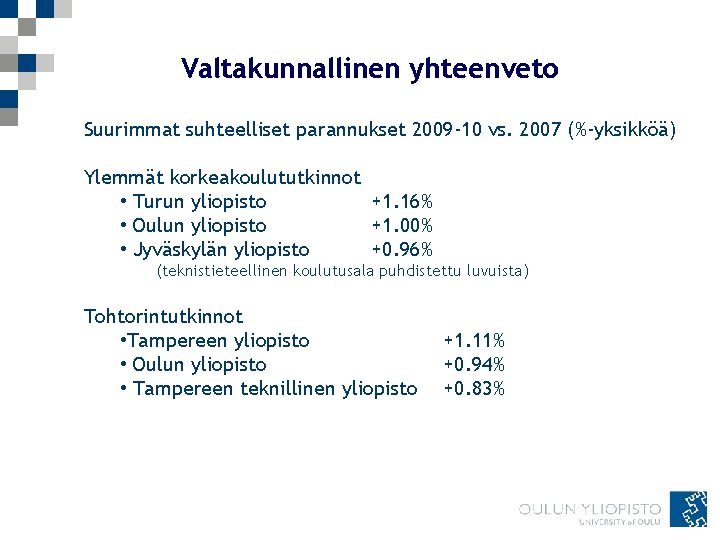 Valtakunnallinen yhteenveto

Suurimmat suhteelliset parannukset 2009-10 vs. 2007 (%-yksikköä)

Ylemmät korkeakoulututkinnot
• Turun yliopisto +1.16%
• Oulun yliopisto +1.00%
• Jyväskylän yliopisto +0.96%
(teknistieteellinen koulutusala puhdistettu luvuista)

Tohtorintutkinnot
•Tampereen yliopisto +1.11%
• Oulun yliopisto +0.94%
• Tampereen teknillinen yliopisto +0.83%

OULUN YLIOPISTO
UNIVERSITY of OULU